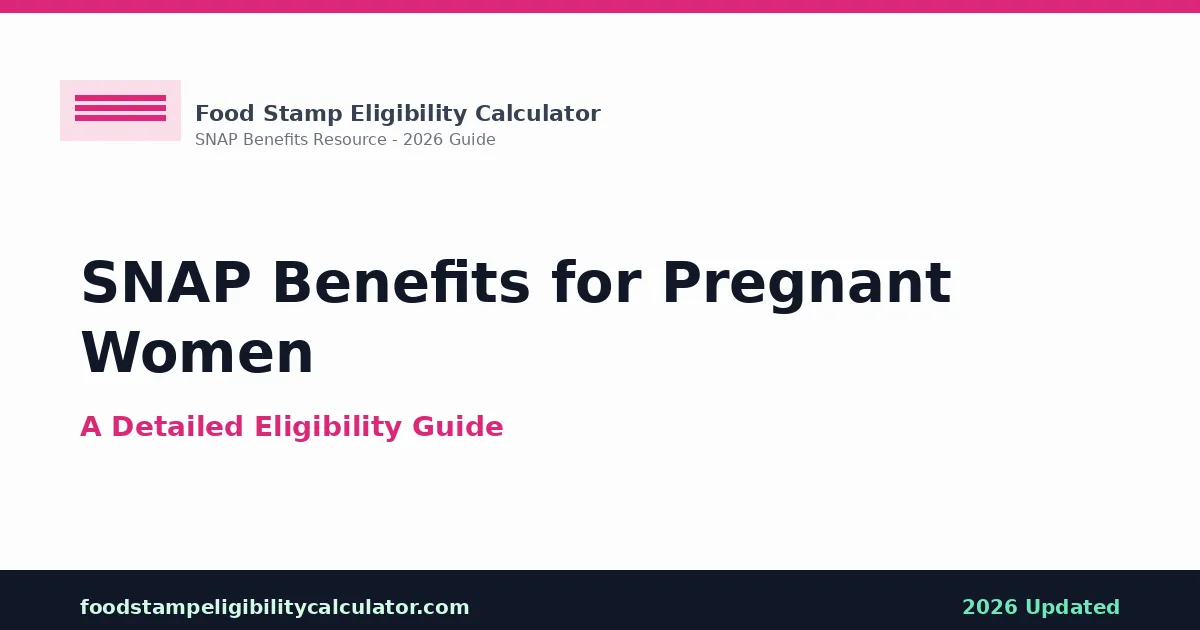 Food Stamp Eligibility Calculator
SNAP Benefits Resource - 2026 Guide

SNAP Benefits for Pregnant Women

A Detailed Eligibility Guide

foodstampeligibilitycalculator.com

2026 Updated